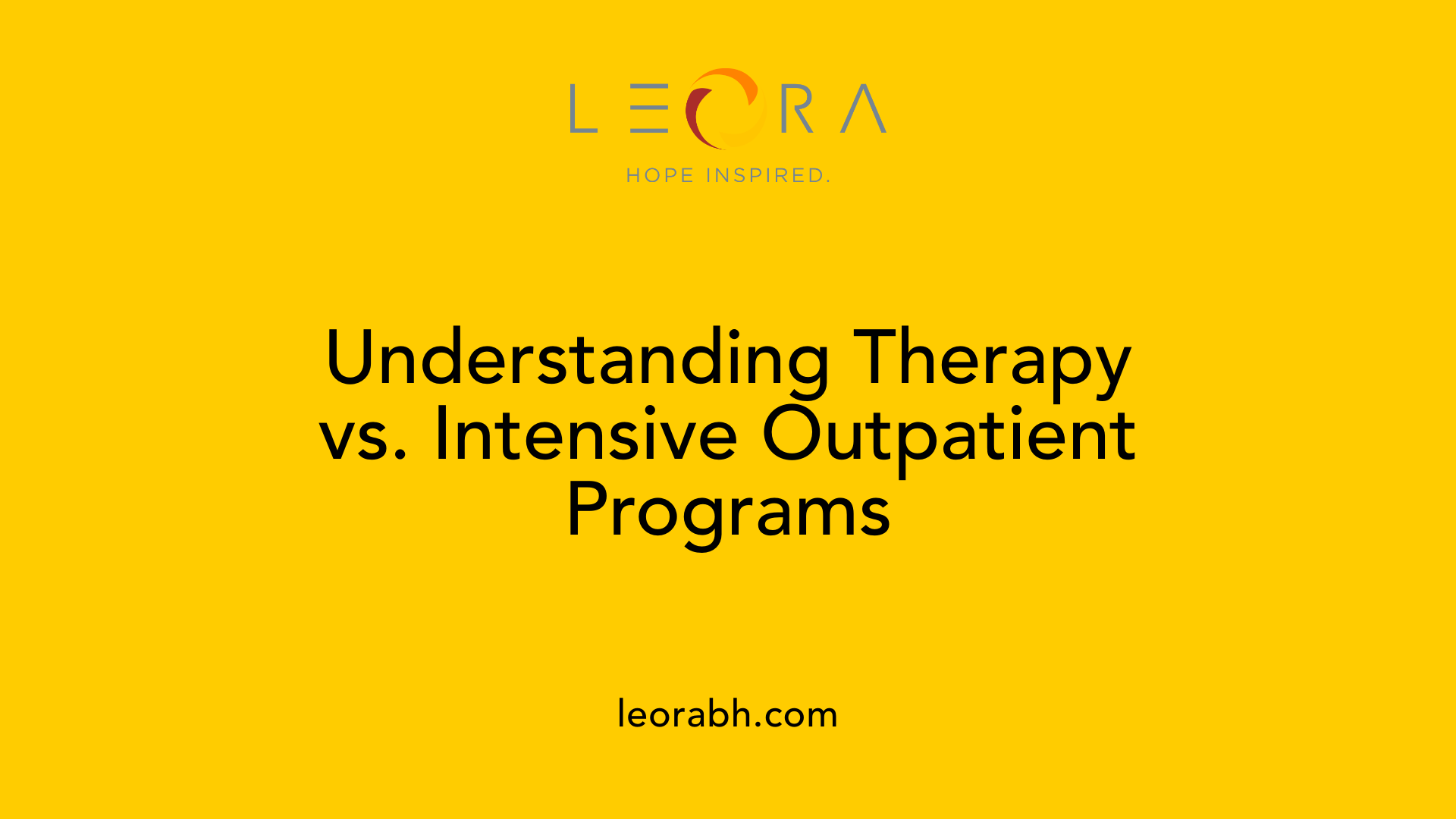 LEORA

HOPE INSPIRED.

Understanding Therapy vs. Intensive Outpatient Programs

leorabh.com